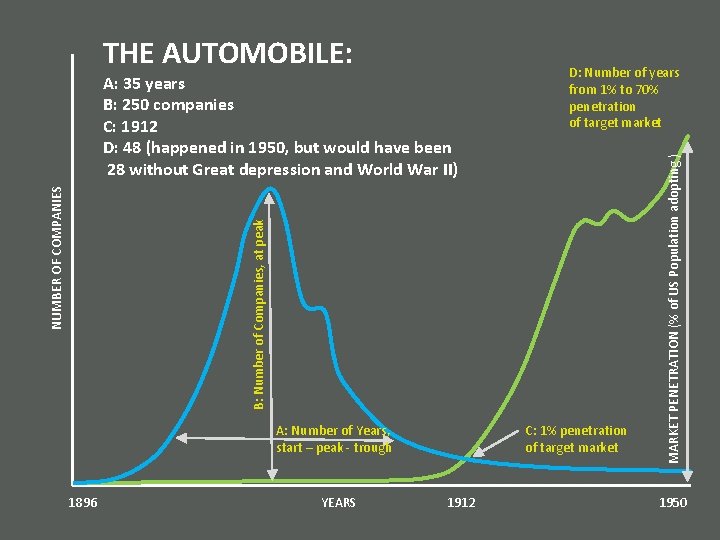 THE AUTOMOBILE:
A: 35 years
B: 250 companies
C: 1912
D: 48 (happened in 1950, but would have been 28 without Great depression and World War II)

D: Number of years from 1% to 70% penetration of target market

NUMBER OF COMPANIES

B: Number of Companies, at peak

A: Number of Years, start – peak - trough

C: 1% penetration of target market

MARKET PENETRATION (% of US Population adopting)

1896
YEARS
1912
1950